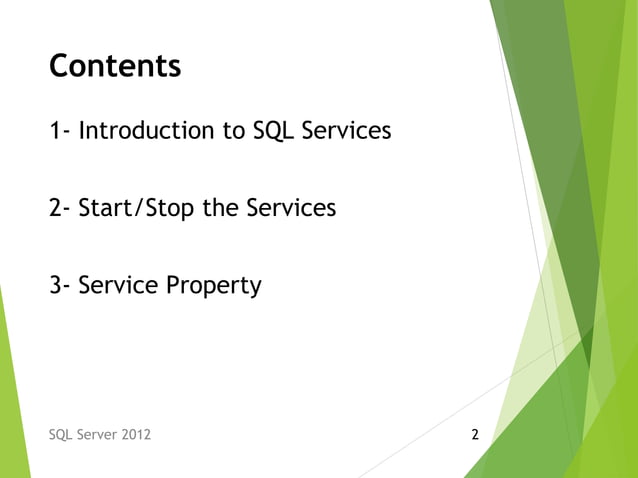 Contents

1- Introduction to SQL Services

2- Start/Stop the Services

3- Service Property

SQL Server 2012

2